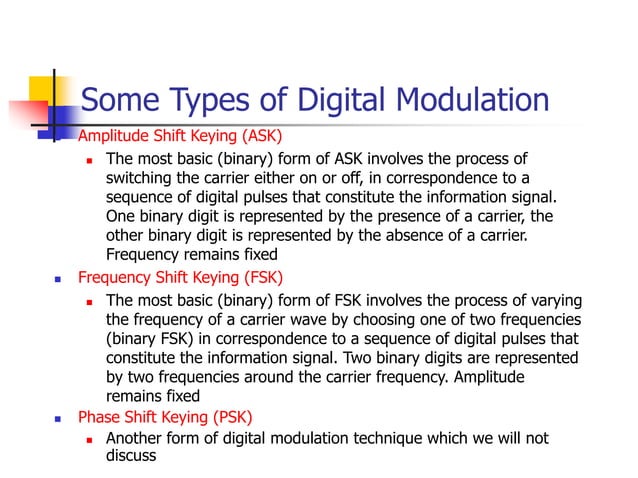 Some Types of Digital Modulation

Amplitude Shift Keying (ASK)

The most basic (binary) form of ASK involves the process of switching the carrier either on or off, in correspondence to a sequence of digital pulses that constitute the information signal. One binary digit is represented by the presence of a carrier, the other binary digit is represented by the absence of a carrier. Frequency remains fixed

Frequency Shift Keying (FSK)

The most basic (binary) form of FSK involves the process of varying the frequency of a carrier wave by choosing one of two frequencies (binary FSK) in correspondence to a sequence of digital pulses that constitute the information signal. Two binary digits are represented by two frequencies around the carrier frequency. Amplitude remains fixed

Phase Shift Keying (PSK)

Another form of digital modulation technique which we will not discuss